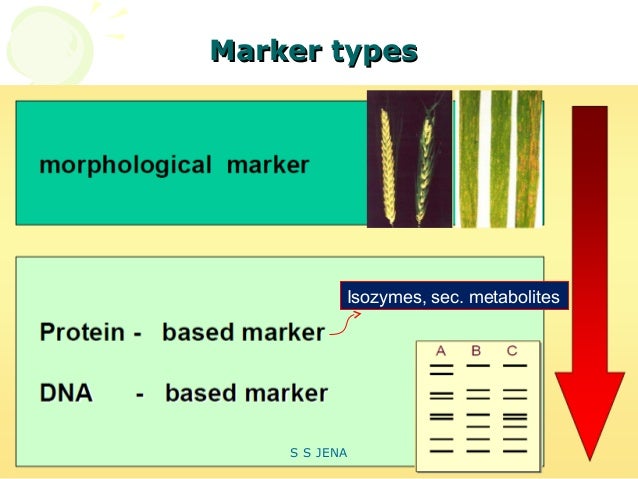 Marker types

morphological marker

Isozymes, sec. metabolites

Protein - based marker

DNA - based marker

A B C

S S JENA